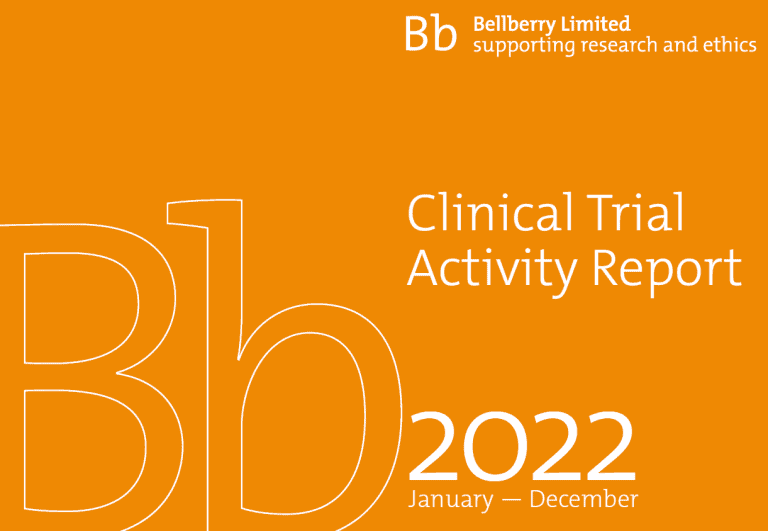 Bb Bellberry Limited
supporting research and ethics

Clinical Trial
Activity Report

Bb

2022
January — December